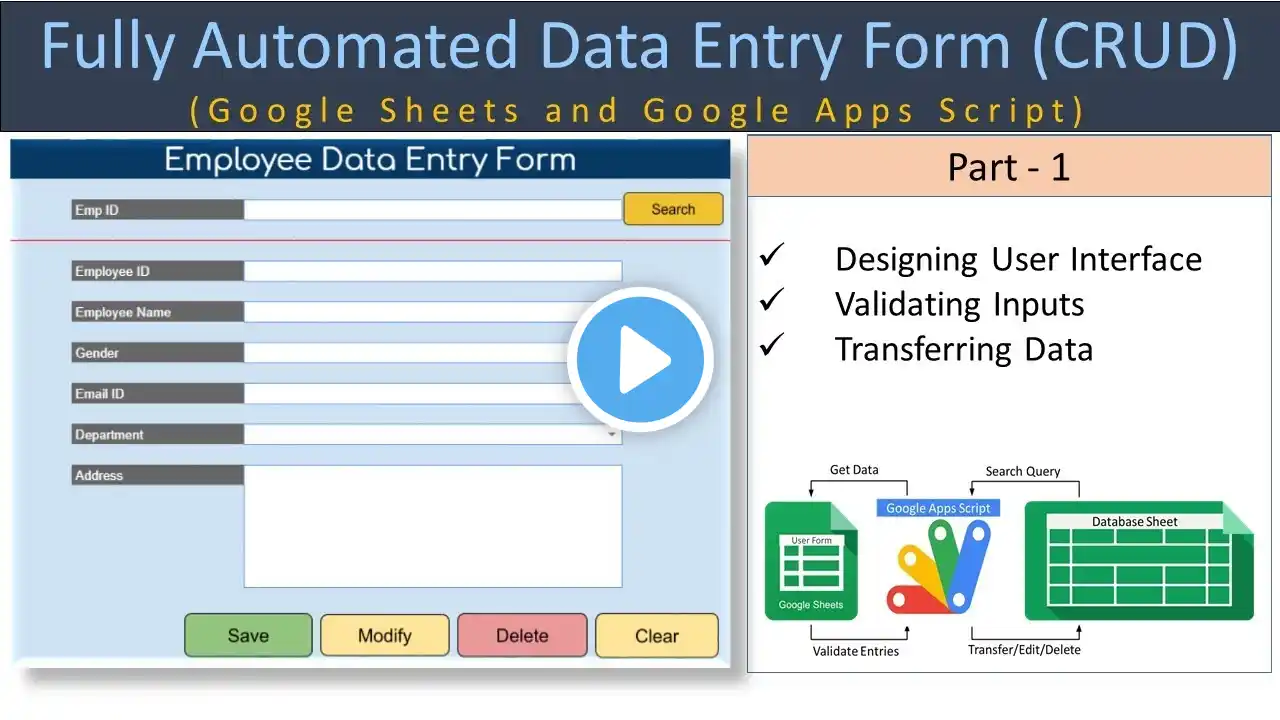 Fully Automated Data Entry Form (CRUD)
(Google Sheets and Google Apps Script)

Employee Data Entry Form

Emp ID
Search

Employee ID
Employee Name
Gender
Email ID
Department
Address

Save
Modify
Delete
Clear

Part - 1

✓ Designing User Interface
✓ Validating Inputs
✓ Transferring Data

Get Data
Search Query
Google Apps Script
User Form
Google Sheets
Database Sheet
Validate Entries
Transfer/Edit/Delete